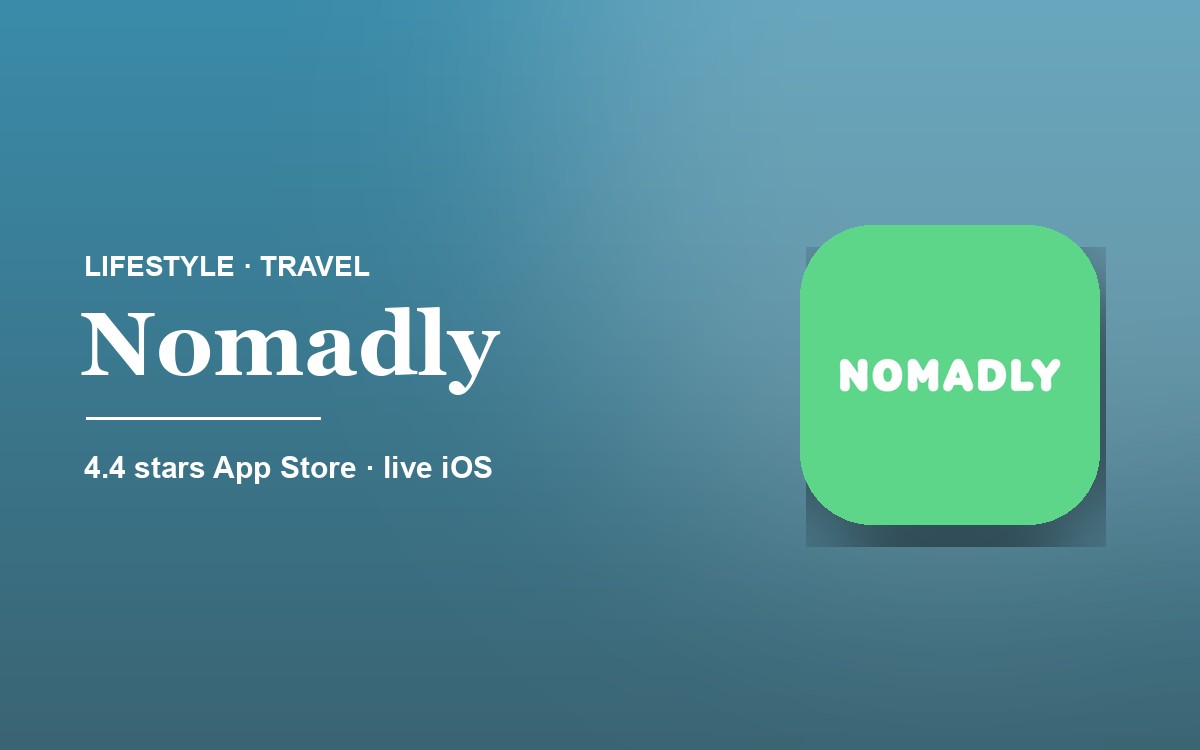 LIFESTYLE · TRAVEL

Nomadly

4.4 stars App Store · live iOS

NOMADLY